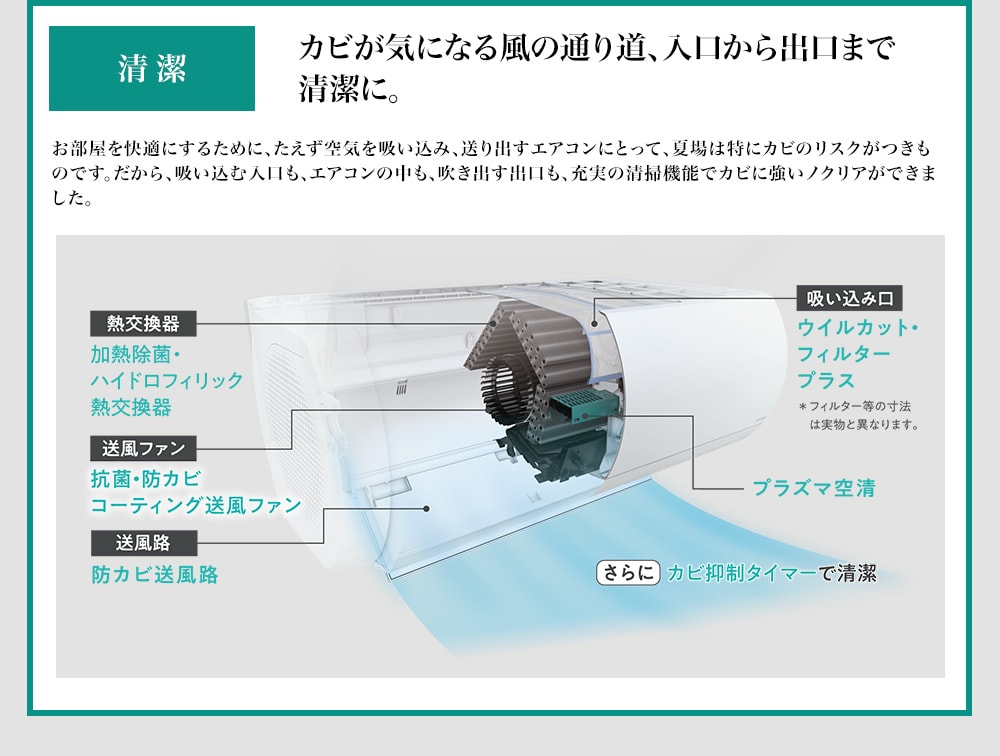 清潔

カビが気になる風の通り道、入口から出口まで清潔に。

お部屋を快適にするために、たえず空気を吸い込み、送り出すエアコンにとって、夏場は特にカビのリスクがつきものです。だから、吸い込む入口も、エアコンの中も、吹き出す出口も、充実の清掃機能でカビに強いノクリアができました。

熱交換器
加熱除菌・ハイドロフィリック熱交換器

送風ファン
抗菌・防カビコーティング送風ファン

送風路
防カビ送風路

吸い込み口
ウイルカット・フィルタープラス
＊フィルター等の寸法は実物と異なります。

プラズマ空清

さらに カビ抑制タイマーで清潔